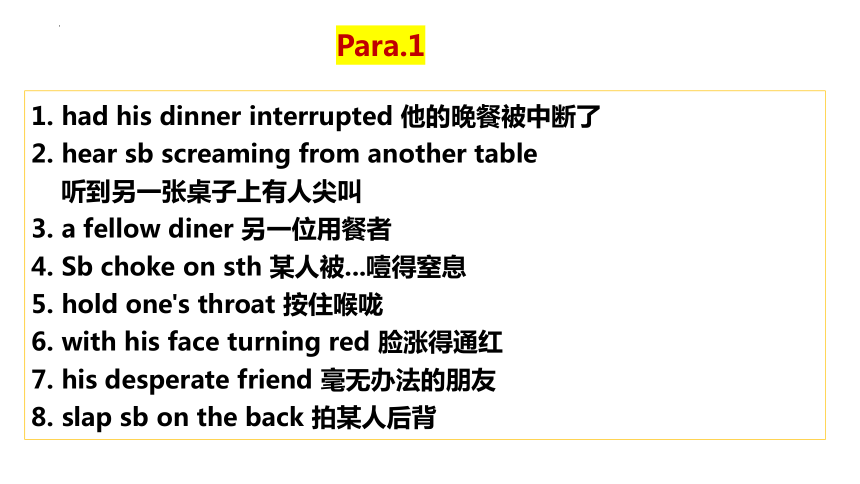 Para.1

1. had his dinner interrupted 他的晚餐被中断了
2. hear sb screaming from another table 听到另一张桌子上有人尖叫
3. a fellow diner 另一位用餐者
4. Sb choke on sth 某人被...噎得窒息
5. hold one's throat 按住喉咙
6. with his face turning red 脸涨得通红
7. his desperate friend 毫无办法的朋友
8. slap sb on the back 拍某人后背